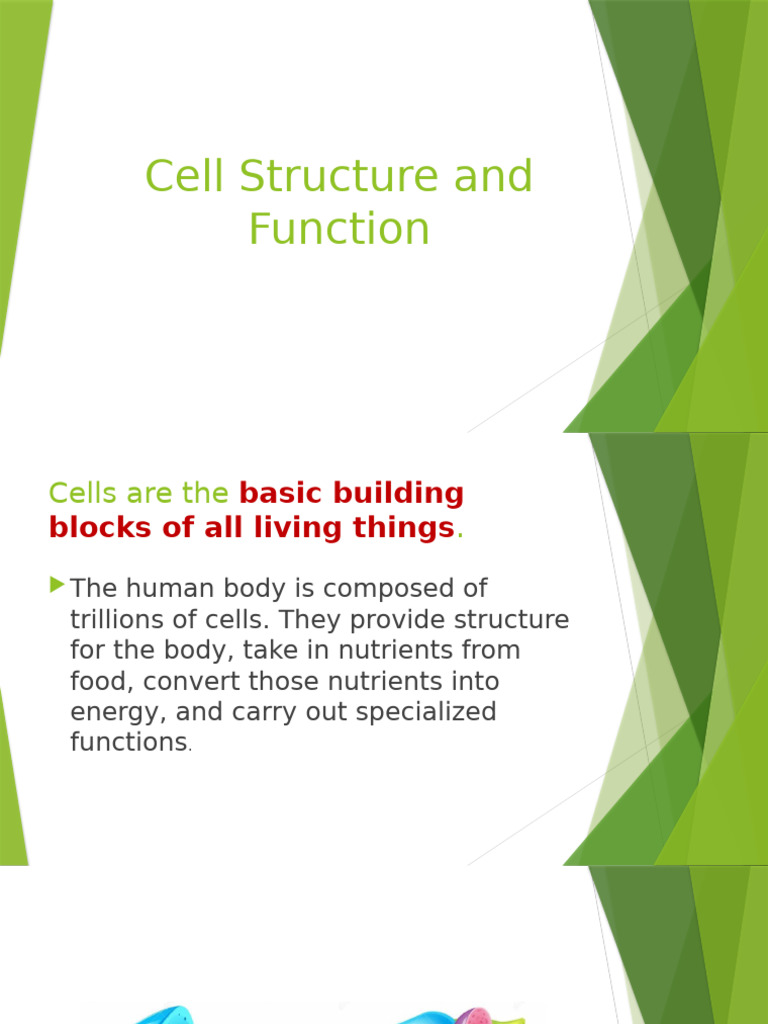 Cell Structure and Function

Cells are the basic building blocks of all living things.

The human body is composed of trillions of cells. They provide structure for the body, take in nutrients from food, convert those nutrients into energy, and carry out specialized functions.